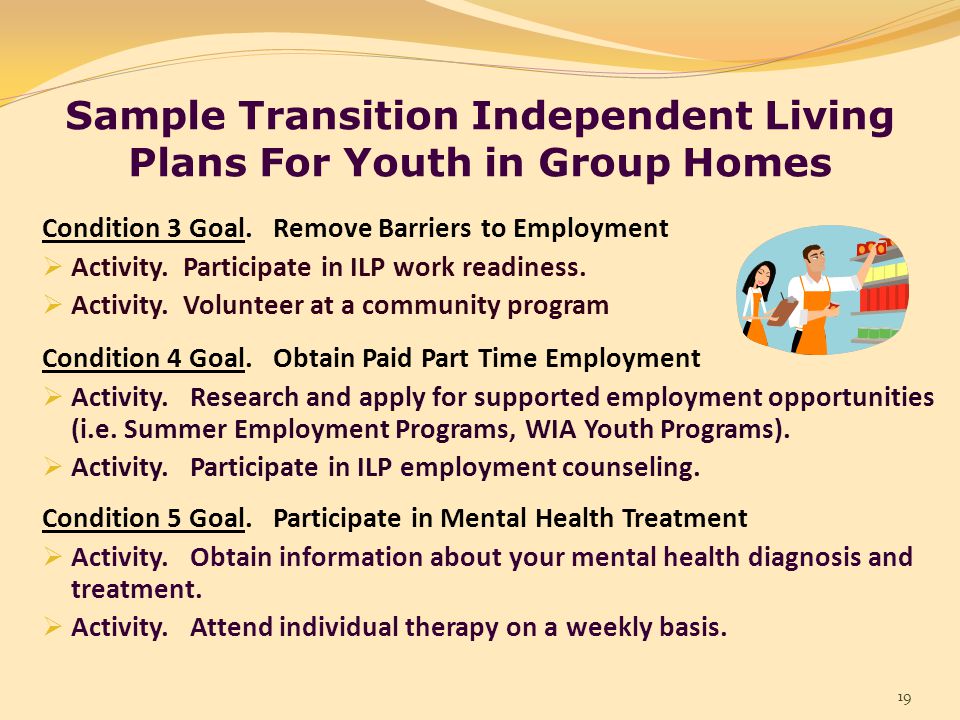 Sample Transition Independent Living Plans For Youth in Group Homes

Condition 3 Goal. Remove Barriers to Employment
➢ Activity. Participate in ILP work readiness.
➢ Activity. Volunteer at a community program

Condition 4 Goal. Obtain Paid Part Time Employment
➢ Activity. Research and apply for supported employment opportunities (i.e. Summer Employment Programs, WIA Youth Programs).
➢ Activity. Participate in ILP employment counseling.

Condition 5 Goal. Participate in Mental Health Treatment
➢ Activity. Obtain information about your mental health diagnosis and treatment.
➢ Activity. Attend individual therapy on a weekly basis.

19